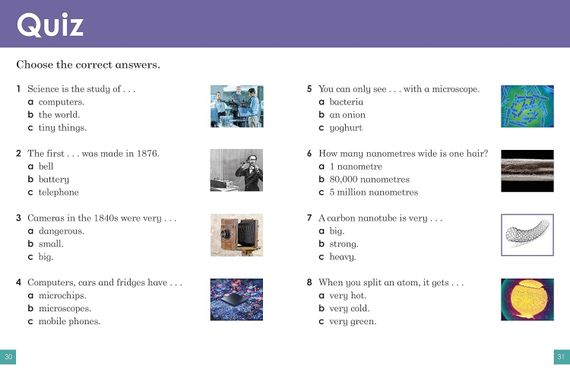 Quiz

Choose the correct answers.

1 Science is the study of . . .
a computers.
b the world.
c tiny things.

2 The first . . . was made in 1876.
a bell
b battery
c telephone

3 Cameras in the 1840s were very . . .
a dangerous.
b small.
c big.

4 Computers, cars and fridges have . . .
a microchips.
b microscopes.
c mobile phones.

5 You can only see . . . with a microscope.
a bacteria
b an onion
c yoghurt

6 How many nanometres wide is one hair?
a 1 nanometre
b 80,000 nanometres
c 5 million nanometres

7 A carbon nanotube is very . . .
a big.
b strong.
c heavy.

8 When you split an atom, it gets . . .
a very hot.
b very cold.
c very green.

30

31